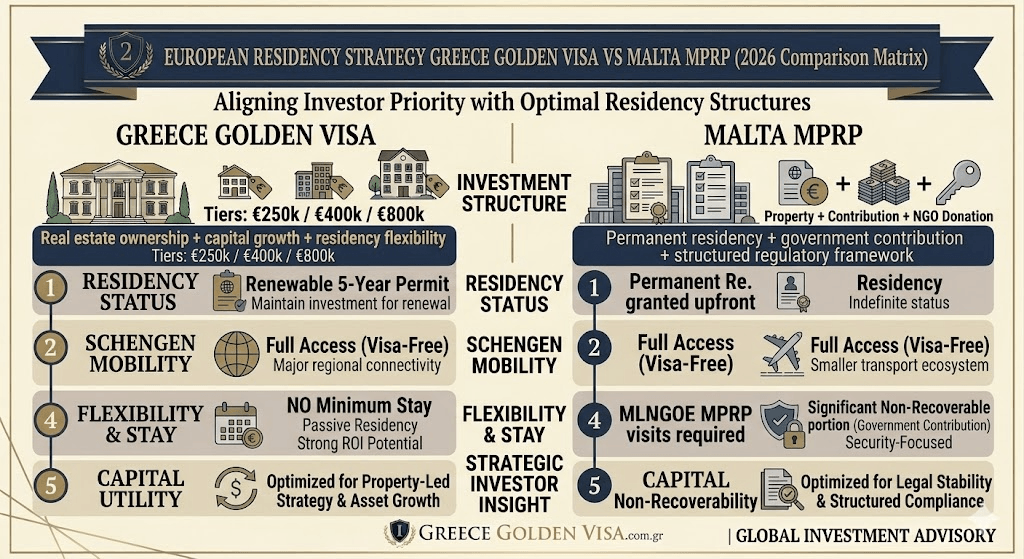 2 EUROPEAN RESIDENCY STRATEGY GREECE GOLDEN VISA VS MALTA MPRP (2026 Comparison Matrix)

Aligning Investor Priority with Optimal Residency Structures

GREECE GOLDEN VISA

Tiers: €250k / €400k / €800k

Real estate ownership + capital growth + residency flexibility
Tiers: €250k / €400k / €800k

1 RESIDENCY STATUS
Renewable 5-Year Permit
Maintain investment for renewal

2 SCHENGEN MOBILITY
Full Access (Visa-Free)
Major regional connectivity

4 FLEXIBILITY & STAY
NO Minimum Stay
Passive Residency
Strong ROI Potential

5 CAPITAL UTILITY
Optimized for Property-Led Strategy & Asset Growth

INVESTMENT STRUCTURE

RESIDENCY STATUS

SCHENGEN MOBILITY

FLEXIBILITY & STAY

STRATEGIC INVESTOR INSIGHT

MALTA MPRP

Property + Contribution + NGO Donation

Permanent residency + government contribution + structured regulatory framework

1 Permanent Re. granted upfront
Residency
Indefinite status

2 Full Access (Visa-Free)
Full Access (Visa-Free)
Smaller transport ecosystem

4 MLNGOE MPRP visits required
Significant Non-Recoverable portion (Government Contribution)
Security-Focused

5 CAPITAL Non-Recoverability
Optimized for Legal Stability & Structured Compliance

GREECE GOLDEN VISA.com.gr | GLOBAL INVESTMENT ADVISORY